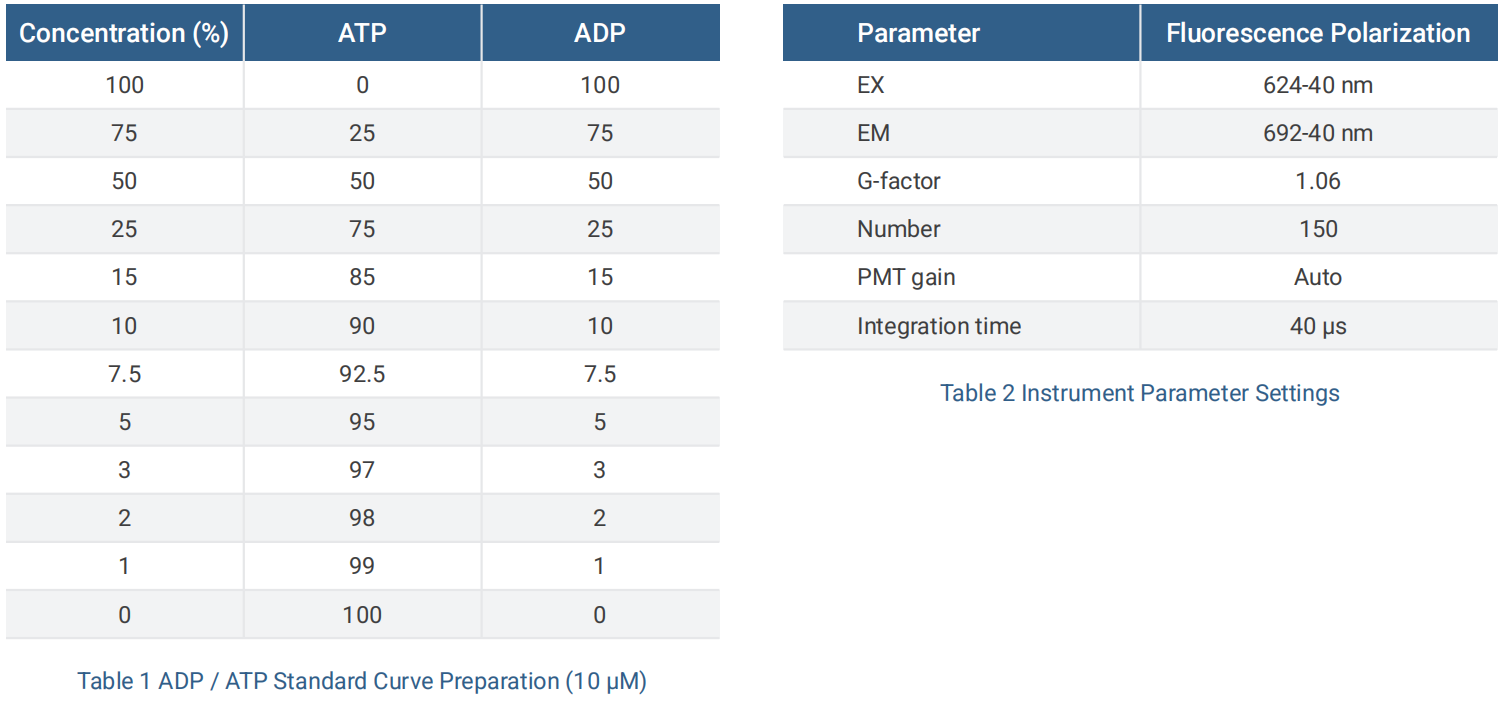 | Concentration (%) | ATP | ADP |
|---|---|---|
| 100 | 0 | 100 |
| 75 | 25 | 75 |
| 50 | 50 | 50 |
| 25 | 75 | 25 |
| 15 | 85 | 15 |
| 10 | 90 | 10 |
| 7.5 | 92.5 | 7.5 |
| 5 | 95 | 5 |
| 3 | 97 | 3 |
| 2 | 98 | 2 |
| 1 | 99 | 1 |
| 0 | 100 | 0 |

Table 1 ADP / ATP Standard Curve Preparation (10 μM)

| Parameter | Fluorescence Polarization |
|---|---|
| EX | 624-40 nm |
| EM | 692-40 nm |
| G-factor | 1.06 |
| Number | 150 |
| PMT gain | Auto |
| Integration time | 40 μs |

Table 2 Instrument Parameter Settings